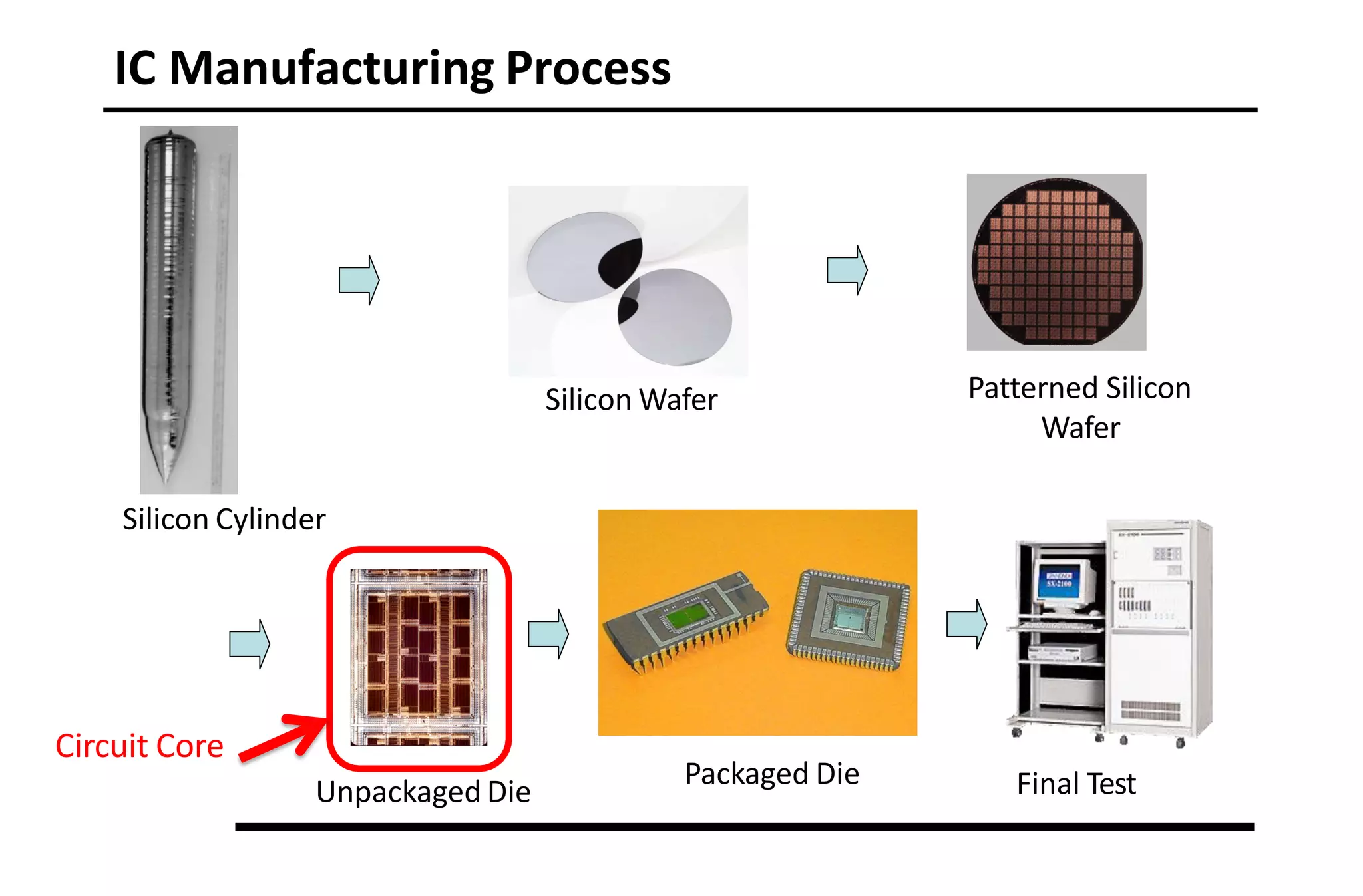 IC Manufacturing Process

Silicon Cylinder

Silicon Wafer

Patterned Silicon Wafer

Circuit Core

Unpackaged Die

Packaged Die

Final Test